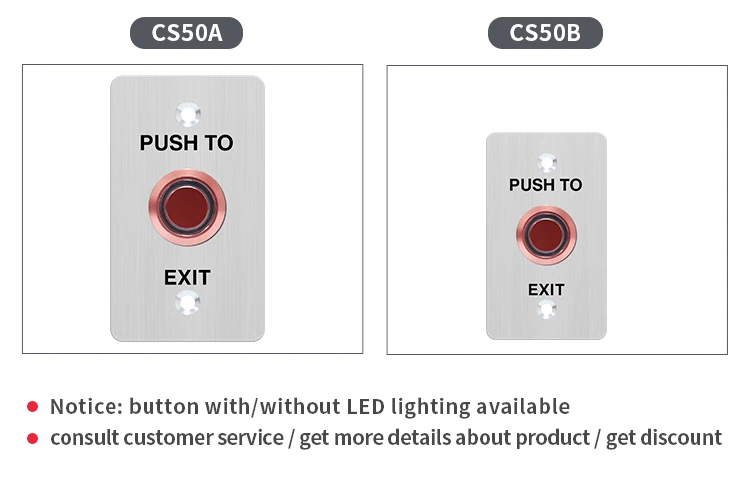 CS50A

PUSH TO

EXIT

CS50B

PUSH TO

EXIT

● Notice: button with/without LED lighting available
● consult customer service / get more details about product / get discount